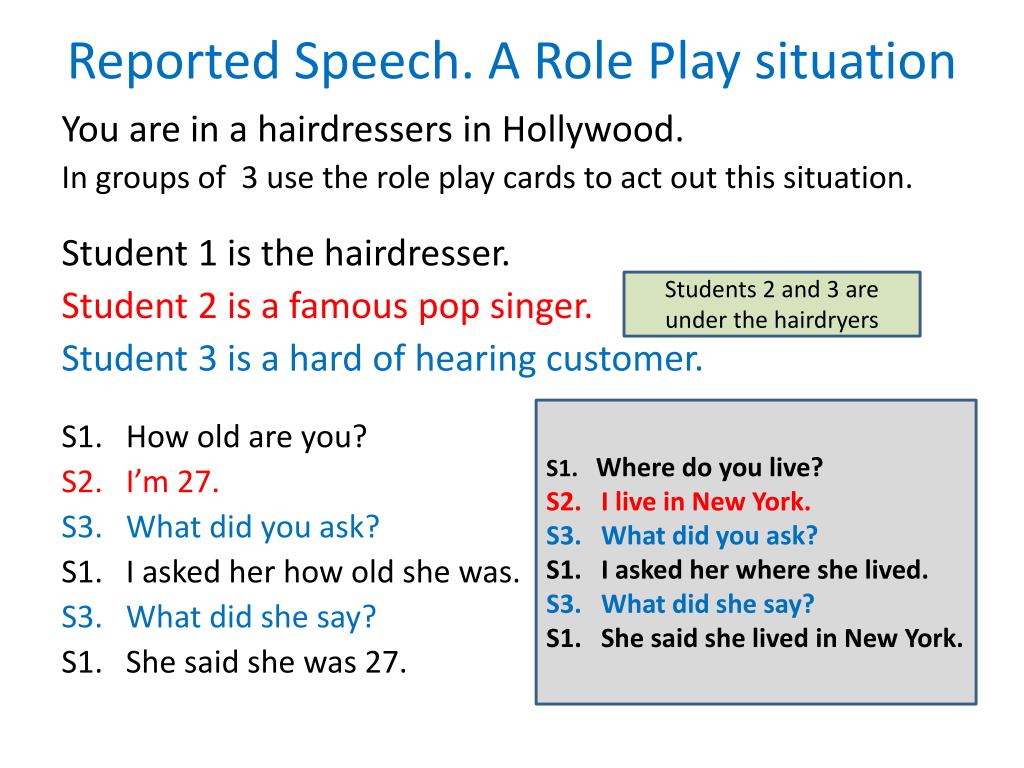 Reported Speech. A Role Play situation

You are in a hairdressers in Hollywood.

In groups of 3 use the role play cards to act out this situation.

Student 1 is the hairdresser.

Student 2 is a famous pop singer.

Student 3 is a hard of hearing customer.

Students 2 and 3 are under the hairdryers

S1. How old are you?
S2. I'm 27.
S3. What did you ask?
S1. I asked her how old she was.
S3. What did she say?
S1. She said she was 27.

S1. Where do you live?
S2. I live in New York.
S3. What did you ask?
S1. I asked her where she lived.
S3. What did she say?
S1. She said she lived in New York.